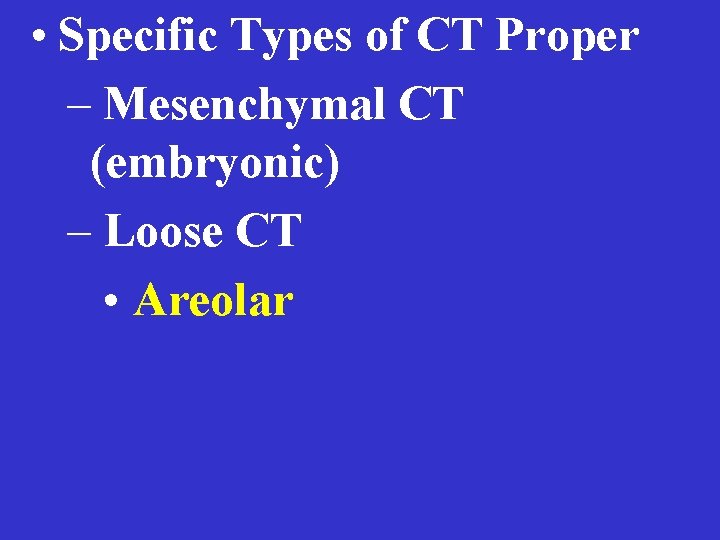 • Specific Types of CT Proper
– Mesenchymal CT (embryonic)
– Loose CT
• Areolar